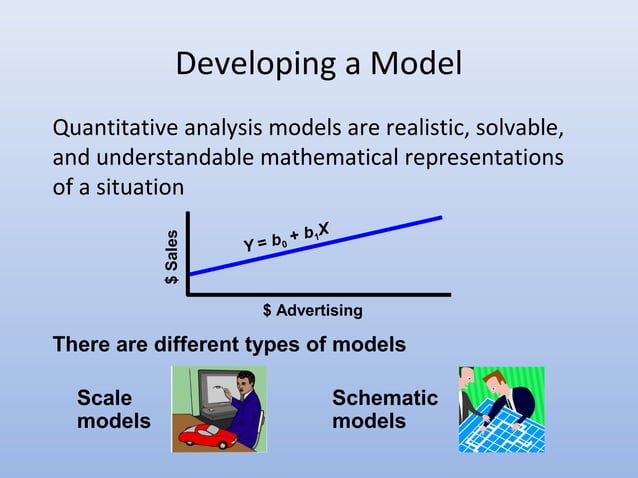 Developing a Model

Quantitative analysis models are realistic, solvable, and understandable mathematical representations of a situation

$ Sales

$Y = b_0 + b_1X$

$ Advertising

There are different types of models

Scale models

Schematic models